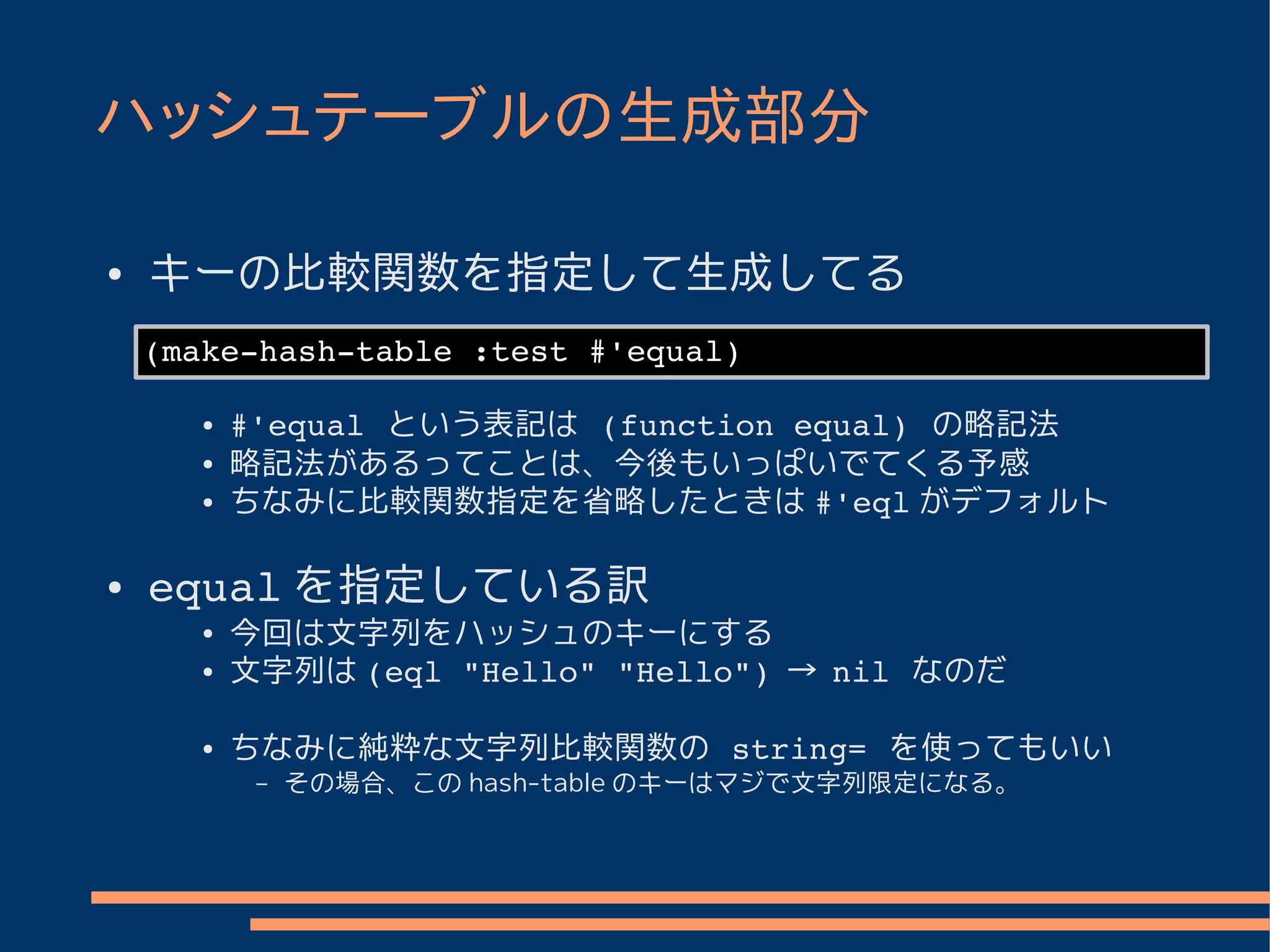 ハッシュテーブルの生成部分

• キーの比較関数を指定して生成してる

(make-hash-table :test #'equal)

• #'equal という表記は (function equal) の略記法
• 略記法があるってことは、今後もいっぱいでてくる予感
• ちなみに比較関数指定を省略したときは #'eql がデフォルト

• equal を指定している訳
• 今回は文字列をハッシュのキーにする
• 文字列は (eql "Hello" "Hello") → nil なのだ

• ちなみに純粋な文字列比較関数の string= を使ってもいい
– その場合、この hash-table のキーはマジで文字列限定になる。